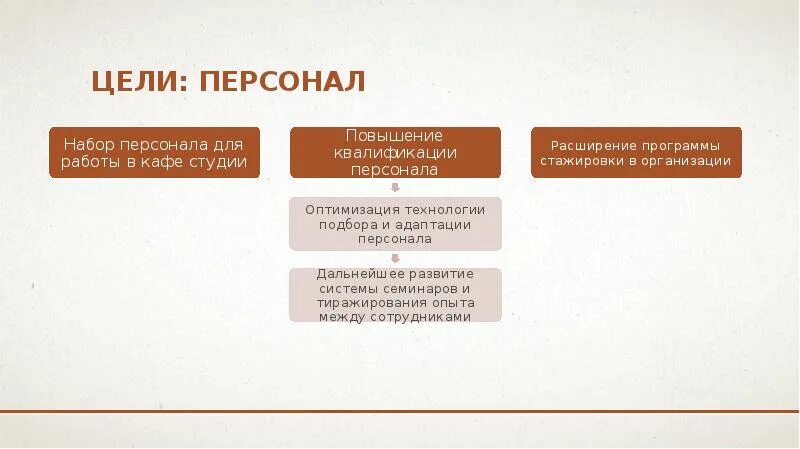 ЦЕЛИ: ПЕРСОНАЛ

Набор персонала для работы в кафе студии

Повышение квалификации персонала

Оптимизация технологии подбора и адаптации персонала

Дальнейшее развитие системы семинаров и тиражирования опыта между сотрудниками

Расширение программы стажировки в организации